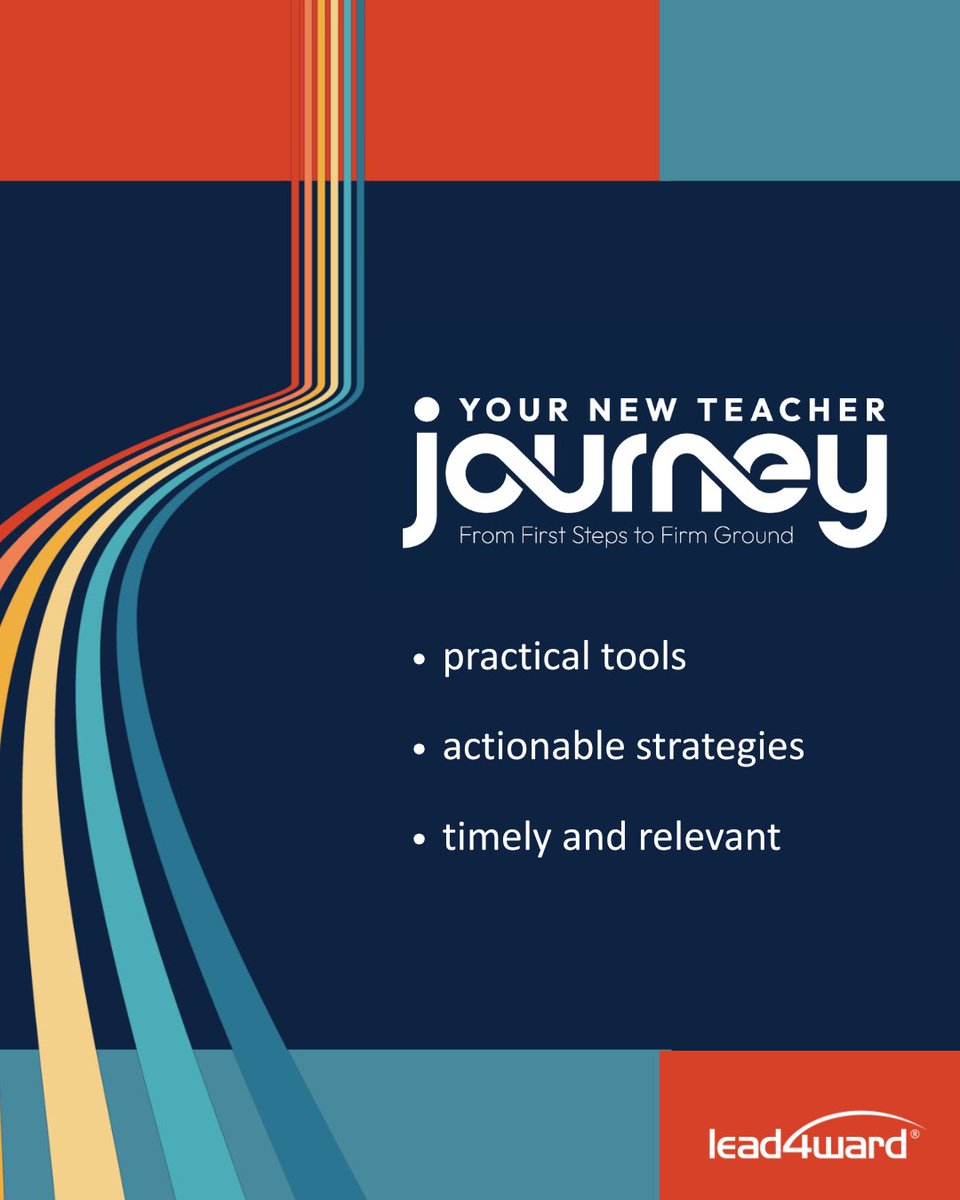 YOUR NEW TEACHER
journey
From First Steps to Firm Ground

• practical tools
• actionable strategies
• timely and relevant

lead4ward®